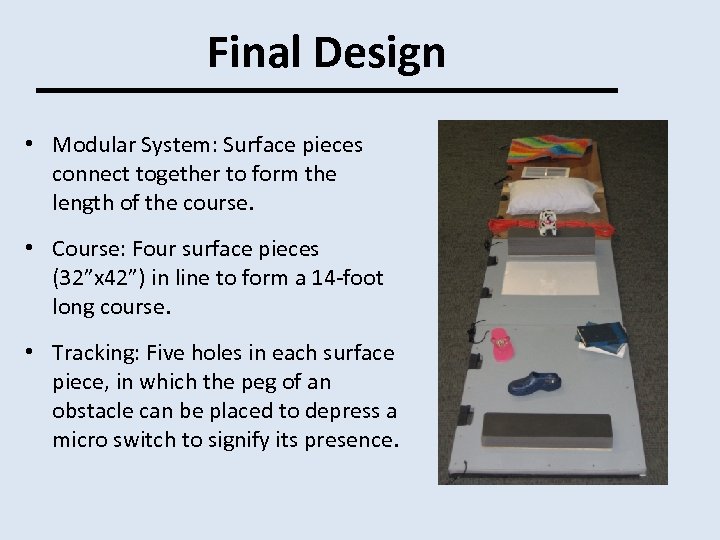 Final Design

• Modular System: Surface pieces connect together to form the length of the course.

• Course: Four surface pieces (32”x42”) in line to form a 14-foot long course.

• Tracking: Five holes in each surface piece, in which the peg of an obstacle can be placed to depress a micro switch to signify its presence.